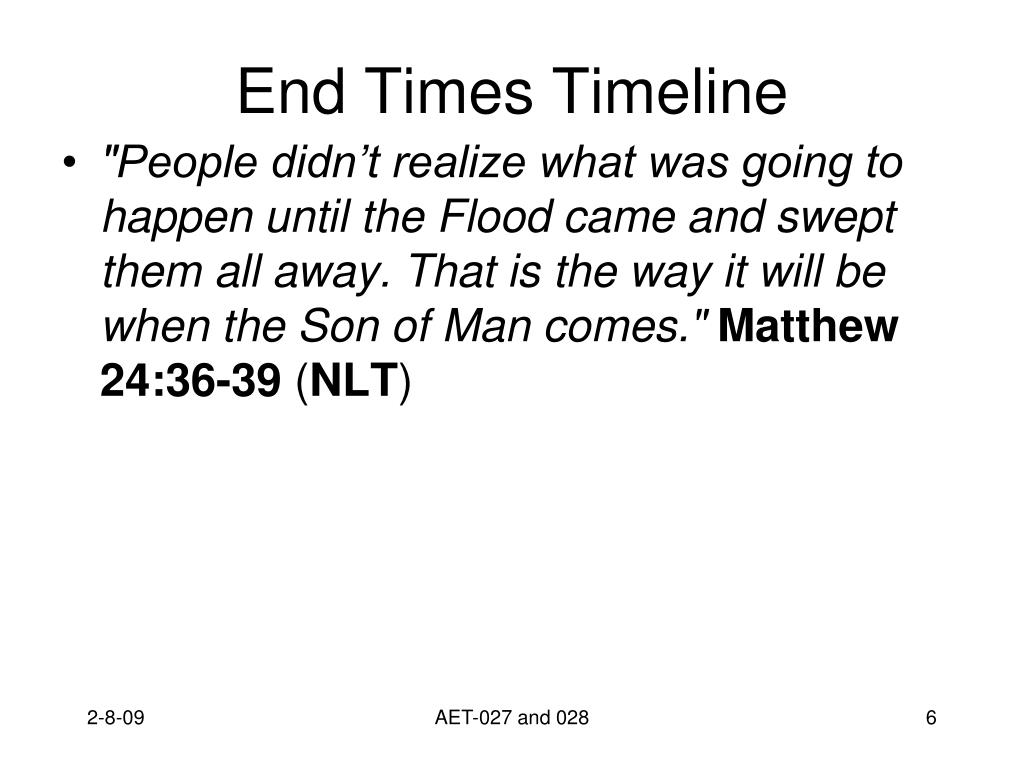 End Times Timeline

• "People didn’t realize what was going to happen until the Flood came and swept them all away. That is the way it will be when the Son of Man comes." Matthew 24:36-39 (NLT)

2-8-09

AET-027 and 028

6